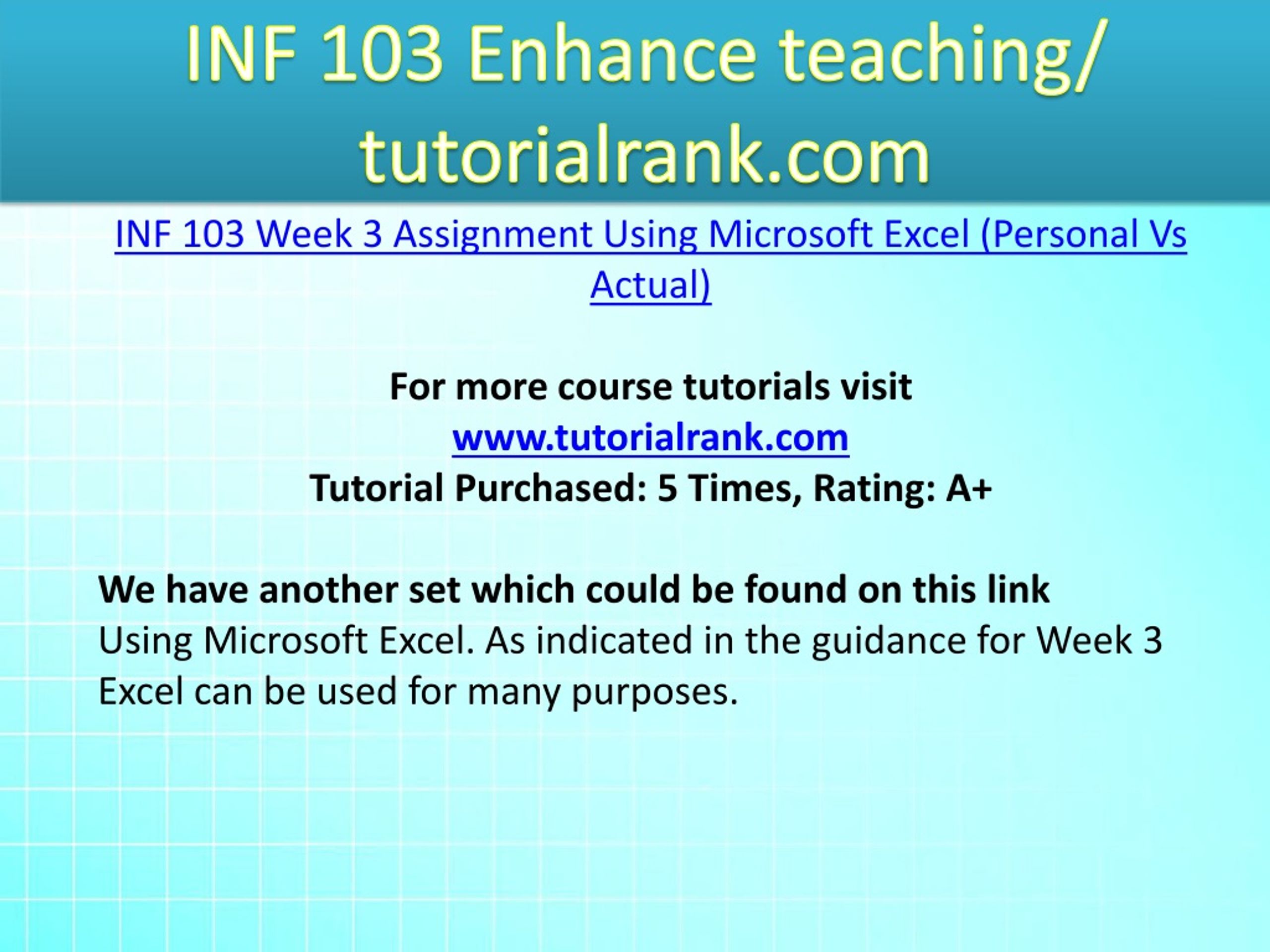 INF 103 Enhance teaching/ tutorialrank.com

INF 103 Week 3 Assignment Using Microsoft Excel (Personal Vs Actual)

For more course tutorials visit
www.tutorialrank.com
Tutorial Purchased: 5 Times, Rating: A+

We have another set which could be found on this link
Using Microsoft Excel. As indicated in the guidance for Week 3 Excel can be used for many purposes.